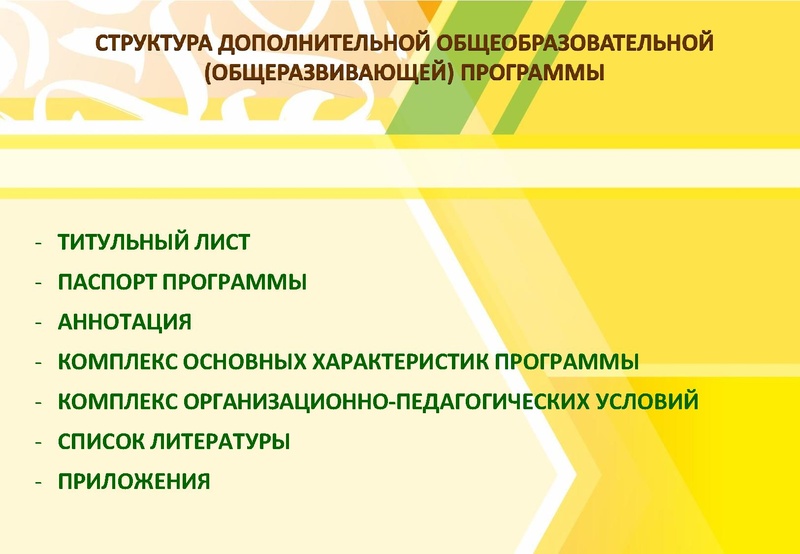 СТРУКТУРА ДОПОЛНИТЕЛЬНОЙ ОБЩЕОБРАЗОВАТЕЛЬНОЙ (ОБЩЕРАЗВИВАЮЩЕЙ) ПРОГРАММЫ

- ТИТУЛЬНЫЙ ЛИСТ
- ПАСПОРТ ПРОГРАММЫ
- АННОТАЦИЯ
- КОМПЛЕКС ОСНОВНЫХ ХАРАКТЕРИСТИК ПРОГРАММЫ
- КОМПЛЕКС ОРГАНИЗАЦИОННО-ПЕДАГОГИЧЕСКИХ УСЛОВИЙ
- СПИСОК ЛИТЕРАТУРЫ
- ПРИЛОЖЕНИЯ